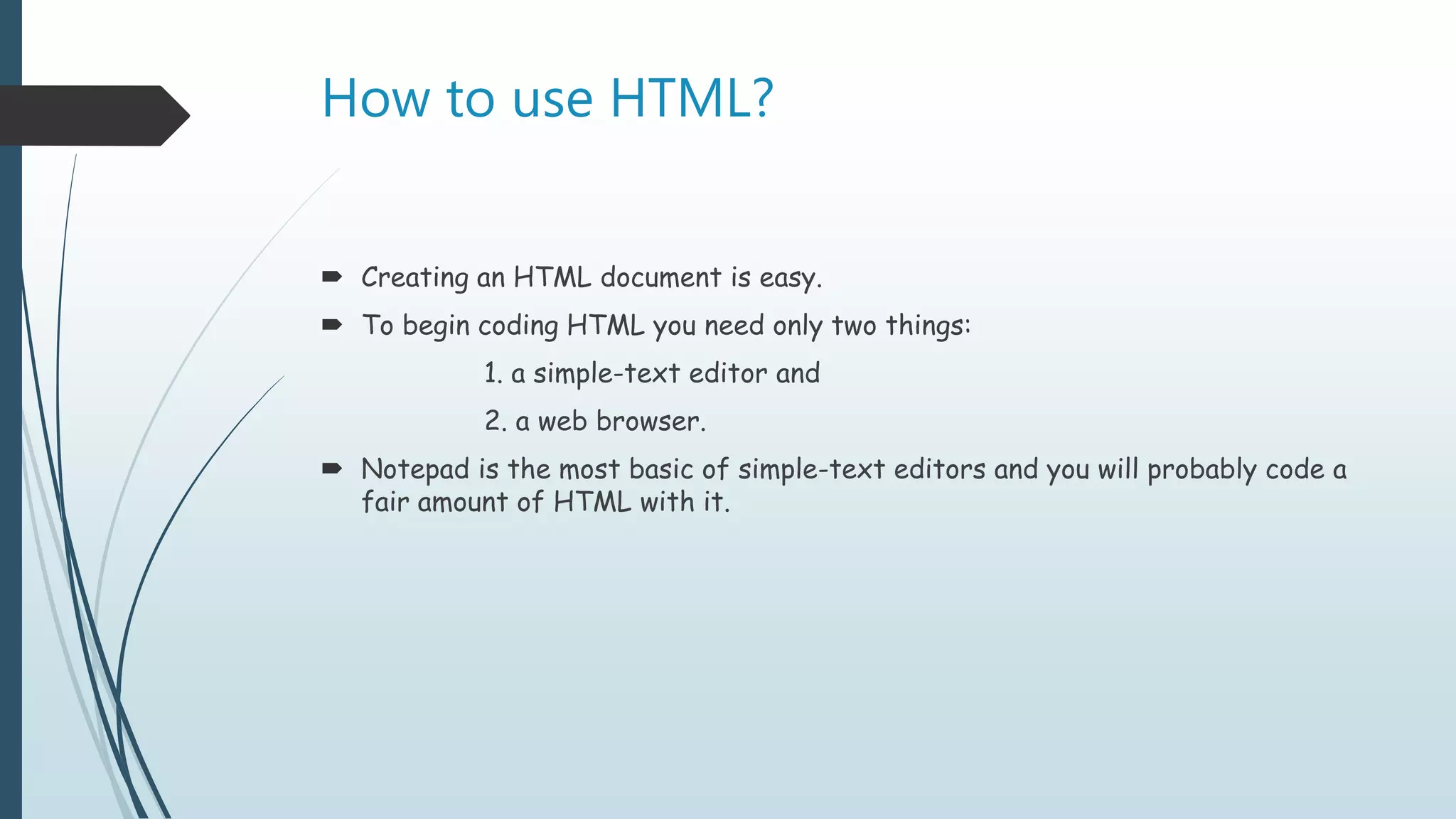 How to use HTML?

Creating an HTML document is easy.

To begin coding HTML you need only two things:

1. a simple-text editor and

2. a web browser.

Notepad is the most basic of simple-text editors and you will probably code a fair amount of HTML with it.